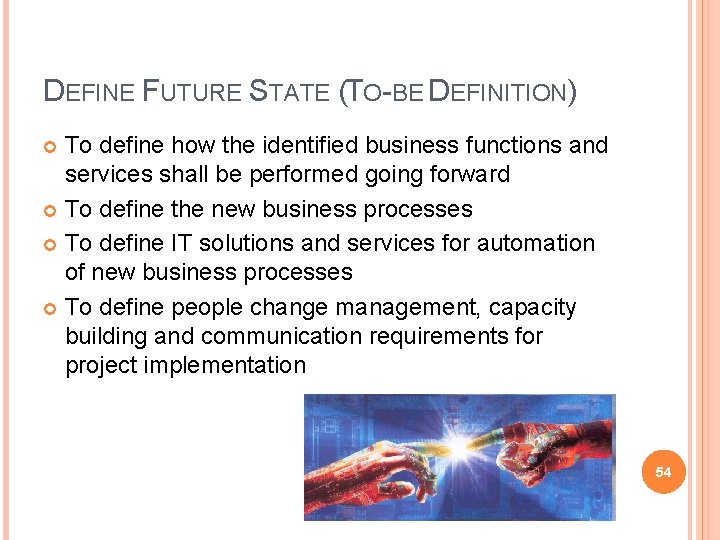 DEFINE FUTURE STATE (TO-BE DEFINITION)

To define how the identified business functions and services shall be performed going forward

To define the new business processes

To define IT solutions and services for automation of new business processes

To define people change management, capacity building and communication requirements for project implementation

54